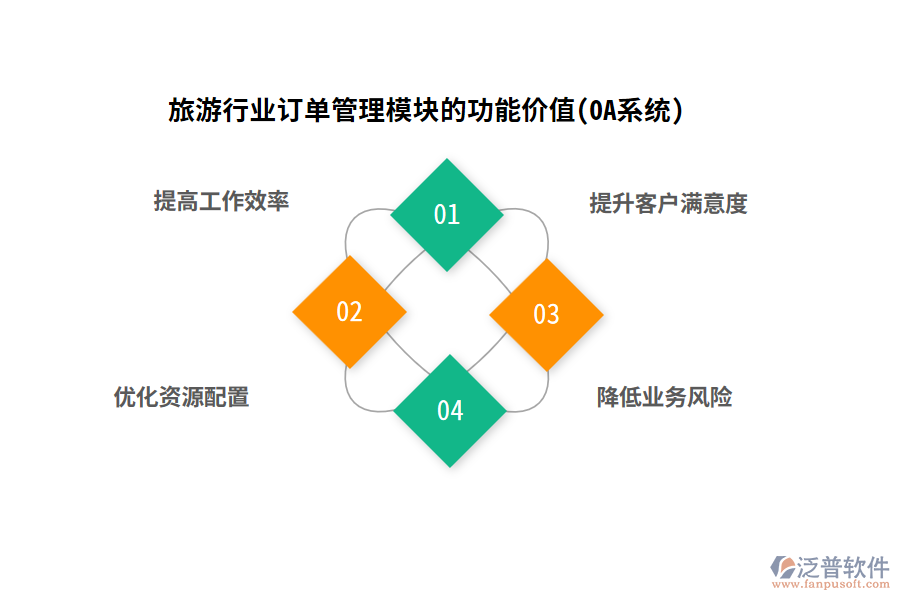 旅游行业订单管理模块的功能价值(OA系统)

提高工作效率

01

提升客户满意度

02

03

优化资源配置

04

降低业务风险

泛普软件
www.fanpusoft.com